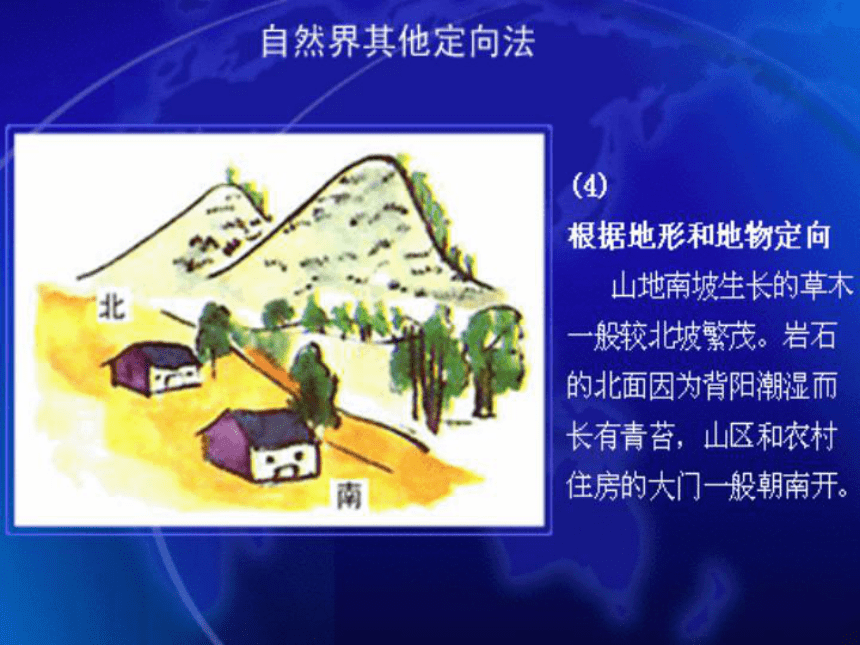 自然界其他定向法

北

南

(4)
根据地形和地物定向

山地南坡生长的草木一般较北坡繁茂。岩石的北面因为背阳潮湿而长有青苔，山区和农村住房的大门一般朝南开。